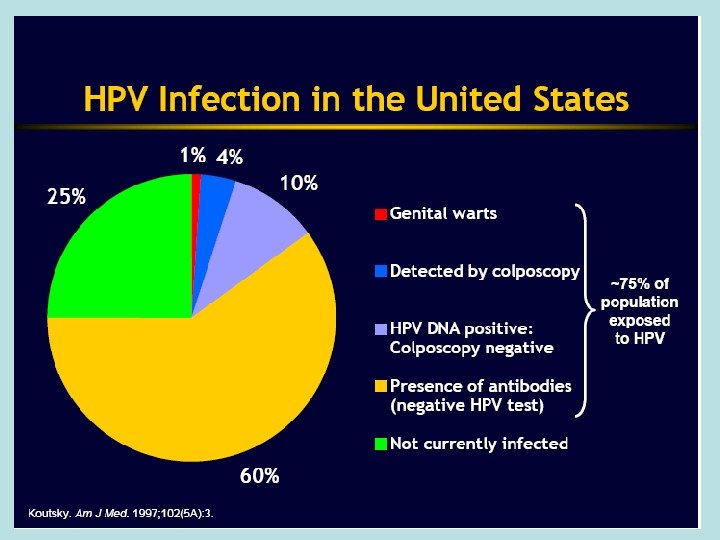 HPV Infection in the United States

1%
4%
10%
25%
60%

Genital warts

Detected by colposcopy

HPV DNA positive: Colposcopy negative

Presence of antibodies (negative HPV test)

Not currently infected

~75% of population exposed to HPV

Koutsky. Am J Med. 1997;102(5A):3.